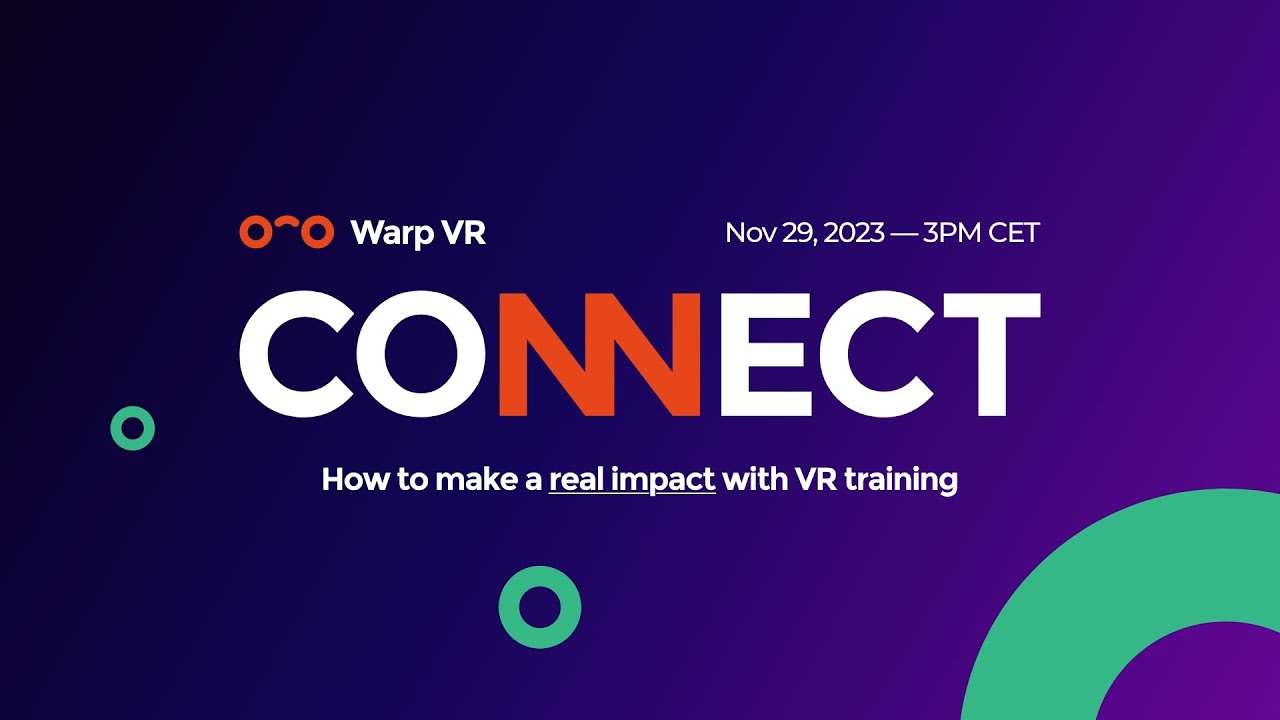 Warp VR

Nov 29, 2023 — 3PM CET

CONNECT

How to make a real impact with VR training